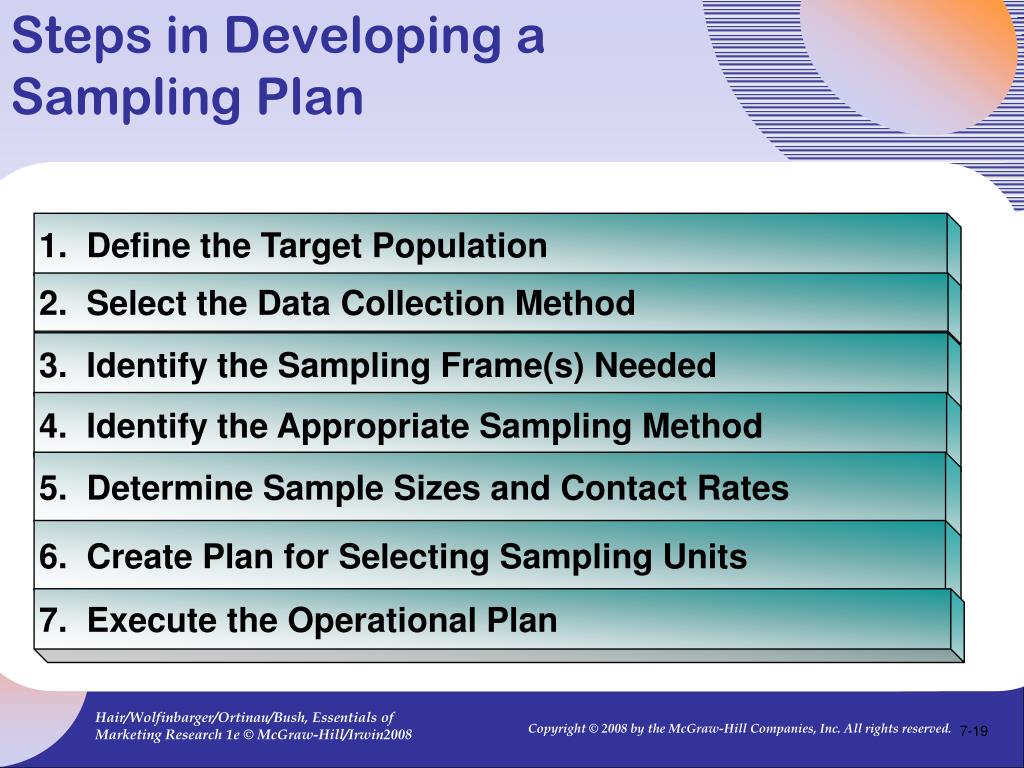 Steps in Developing a Sampling Plan

1. Define the Target Population

2. Select the Data Collection Method

3. Identify the Sampling Frame(s) Needed

4. Identify the Appropriate Sampling Method

5. Determine Sample Sizes and Contact Rates

6. Create Plan for Selecting Sampling Units

7. Execute the Operational Plan

Hair/Wolfinbarger/Ortinau/Bush, Essentials of Marketing Research 1e © McGraw-Hill/Irwin2008

Copyright © 2008 by the McGraw-Hill Companies, Inc. All rights reserved.

7-19